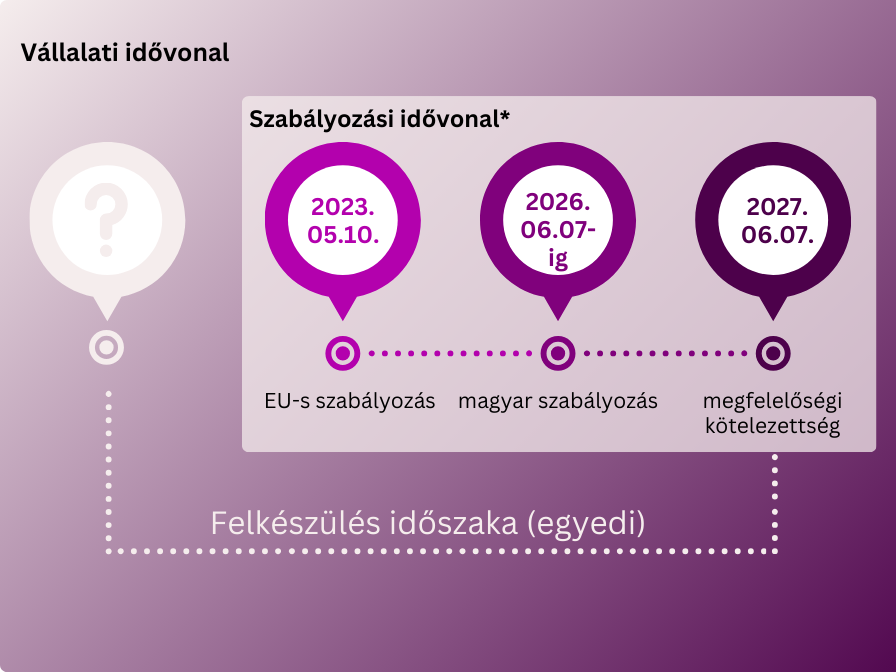 Vállalati idővonal

?

Szabályozási idővonal*

2023. 05.10.

2026. 06.07-ig

2027. 06.07.

EU-s szabályozás

magyar szabályozás

megfelelőségi kötelezettség

Felkészülés időszaka (egyedi)